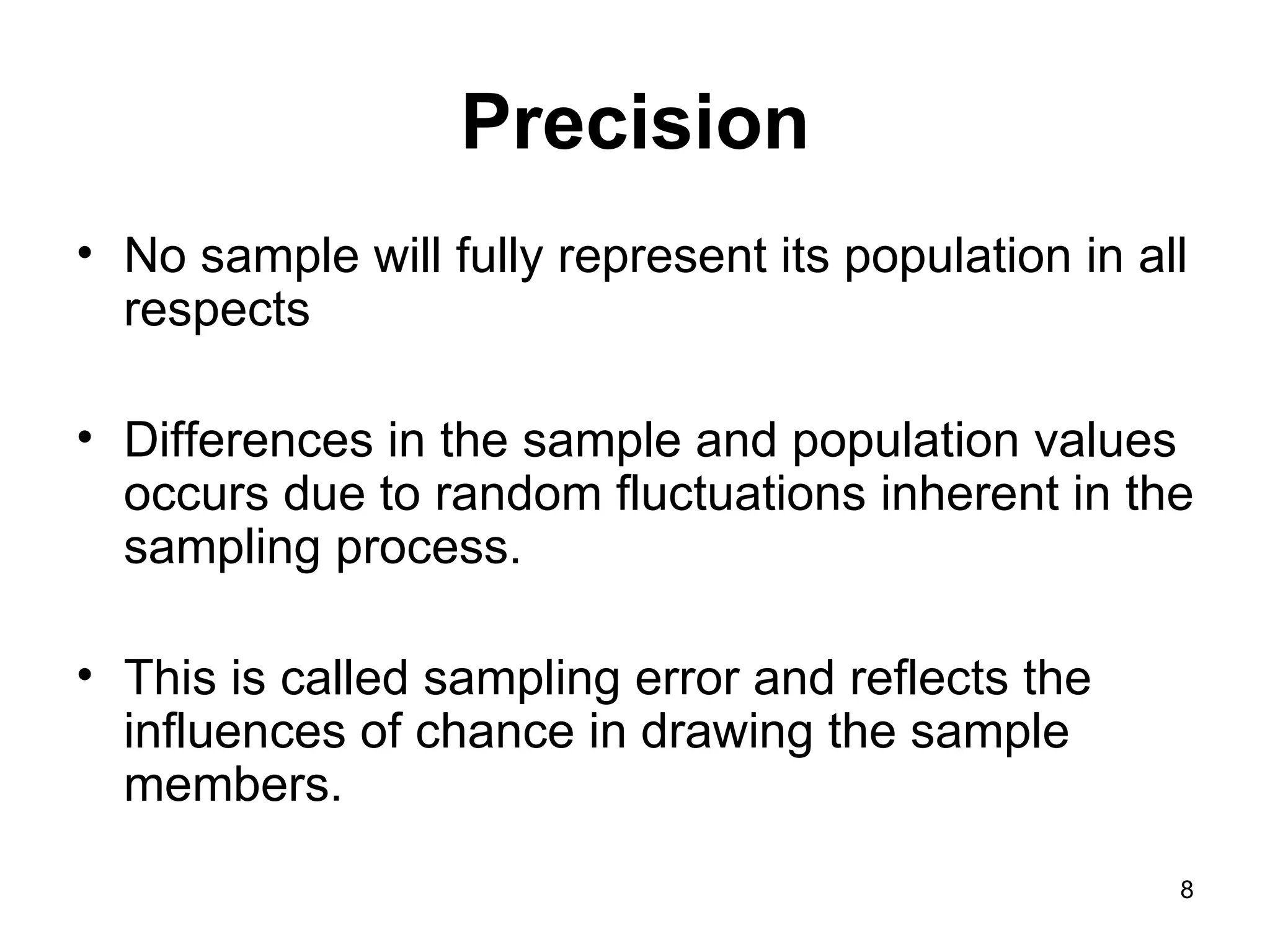 Precision

• No sample will fully represent its population in all respects

• Differences in the sample and population values occurs due to random fluctuations inherent in the sampling process.

• This is called sampling error and reflects the influences of chance in drawing the sample members.

8